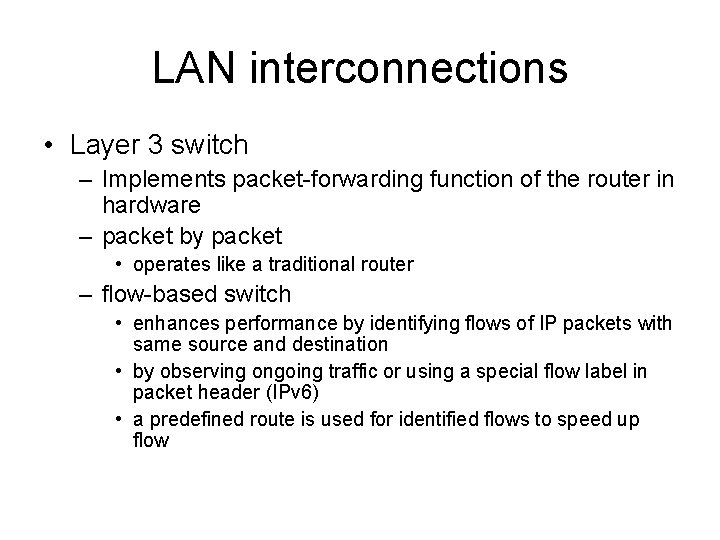 LAN interconnections

• Layer 3 switch
 – Implements packet-forwarding function of the router in hardware
 – packet by packet
  • operates like a traditional router
 – flow-based switch
  • enhances performance by identifying flows of IP packets with same source and destination
  • by observing ongoing traffic or using a special flow label in packet header (IPv6)
  • a predefined route is used for identified flows to speed up flow